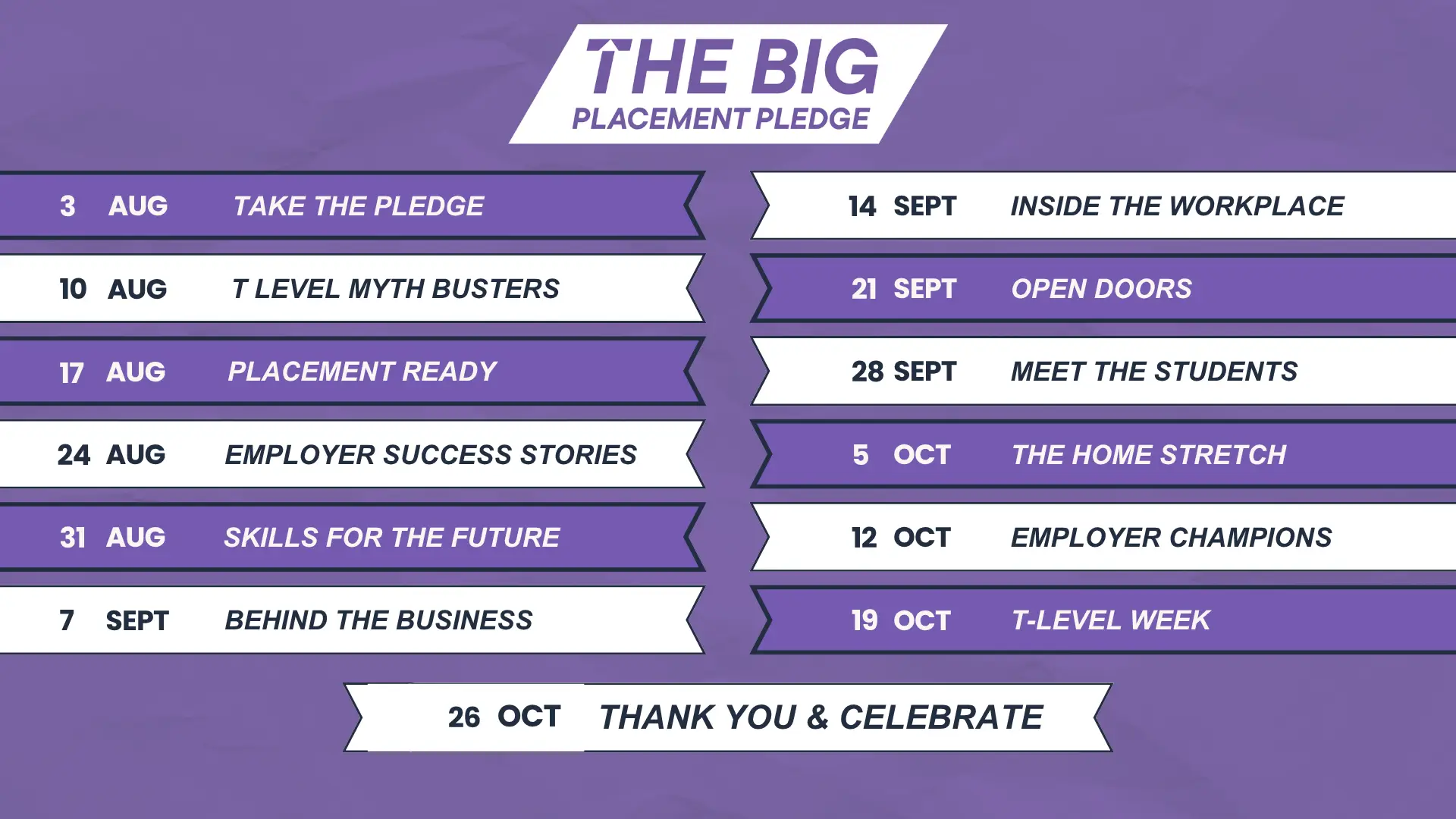 THE BIG
PLACEMENT PLEDGE

3 AUG TAKE THE PLEDGE

10 AUG T LEVEL MYTH BUSTERS

17 AUG PLACEMENT READY

24 AUG EMPLOYER SUCCESS STORIES

31 AUG SKILLS FOR THE FUTURE

7 SEPT BEHIND THE BUSINESS

14 SEPT INSIDE THE WORKPLACE

21 SEPT OPEN DOORS

28 SEPT MEET THE STUDENTS

5 OCT THE HOME STRETCH

12 OCT EMPLOYER CHAMPIONS

19 OCT T-LEVEL WEEK

26 OCT THANK YOU & CELEBRATE